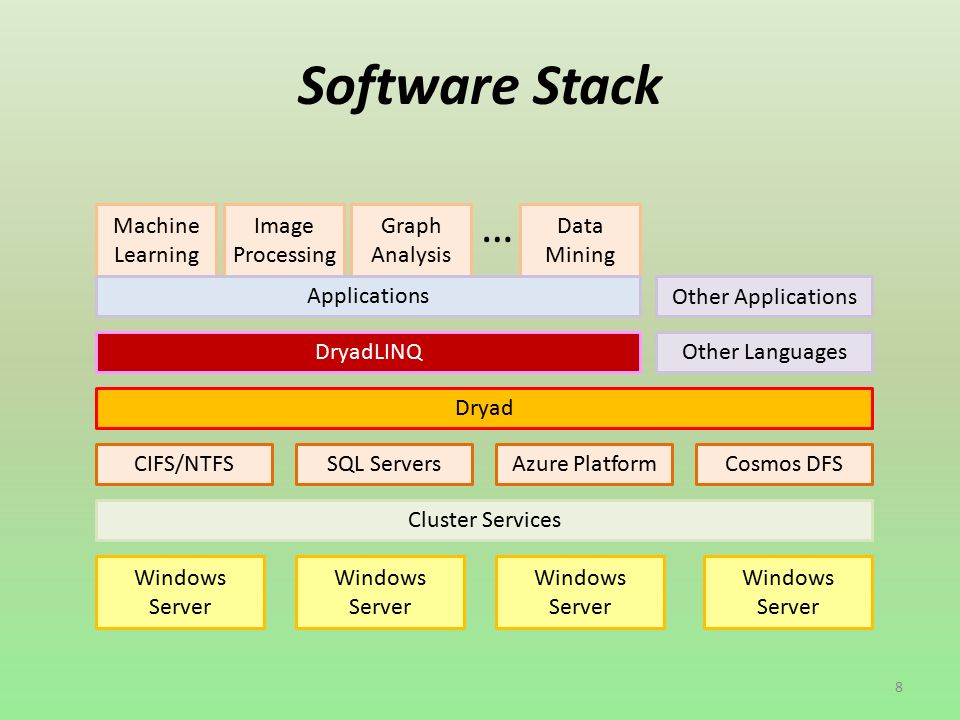 Software Stack

Machine Learning

Image Processing

Graph Analysis

…

Data Mining

Applications

Other Applications

DryadLINQ

Other Languages

Dryad

CIFS/NTFS

SQL Servers

Azure Platform

Cosmos DFS

Cluster Services

Windows Server

Windows Server

Windows Server

Windows Server

8